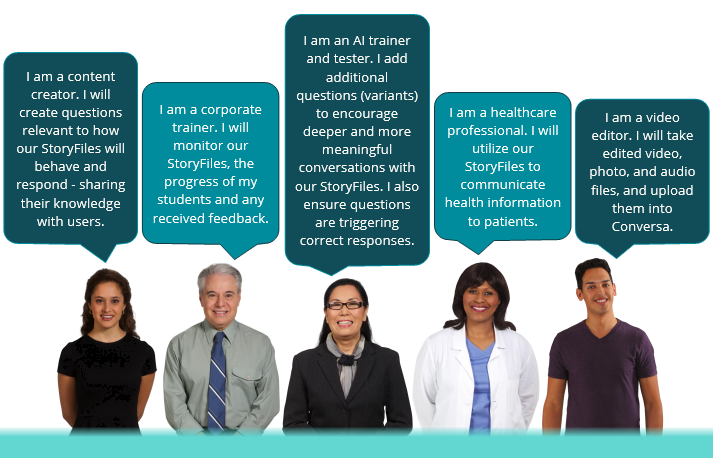 I am a content creator. I will create questions relevant to how our StoryFiles will behave and respond - sharing their knowledge with users.

I am a corporate trainer. I will monitor our StoryFiles, the progress of my students and any received feedback.

I am an AI trainer and tester. I add additional questions (variants) to encourage deeper and more meaningful conversations with our StoryFiles. I also ensure questions are triggering correct responses.

I am a healthcare professional. I will utilize our StoryFiles to communicate health information to patients.

I am a video editor. I will take edited video, photo, and audio files, and upload them into Conversa.